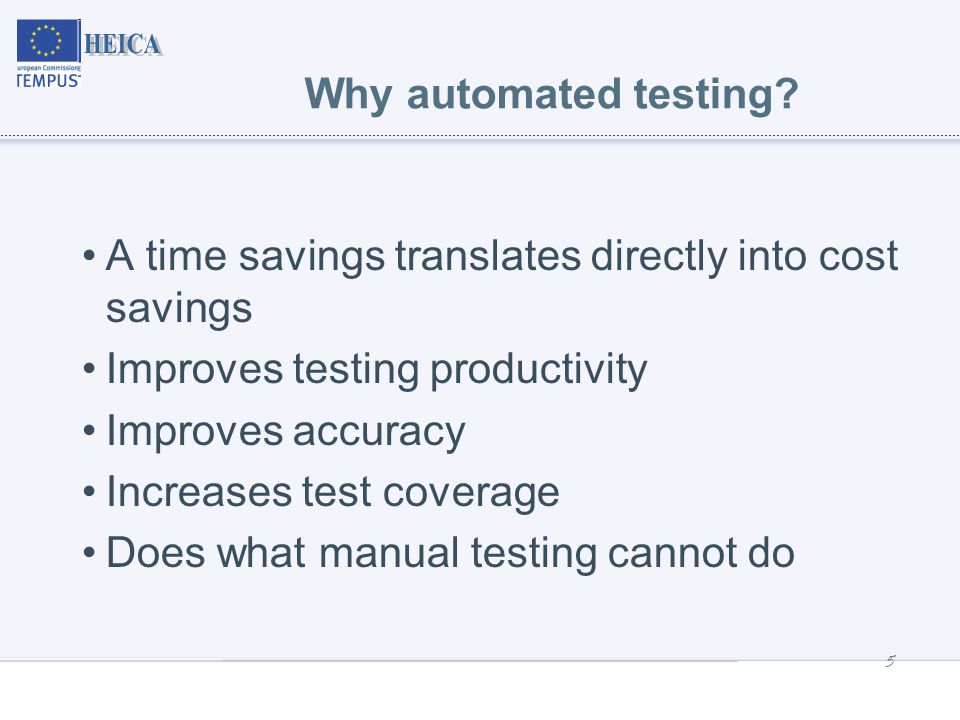 HEICA

uropean Commission
TEMPUS

Why automated testing?

• A time savings translates directly into cost savings
• Improves testing productivity
• Improves accuracy
• Increases test coverage
• Does what manual testing cannot do

5